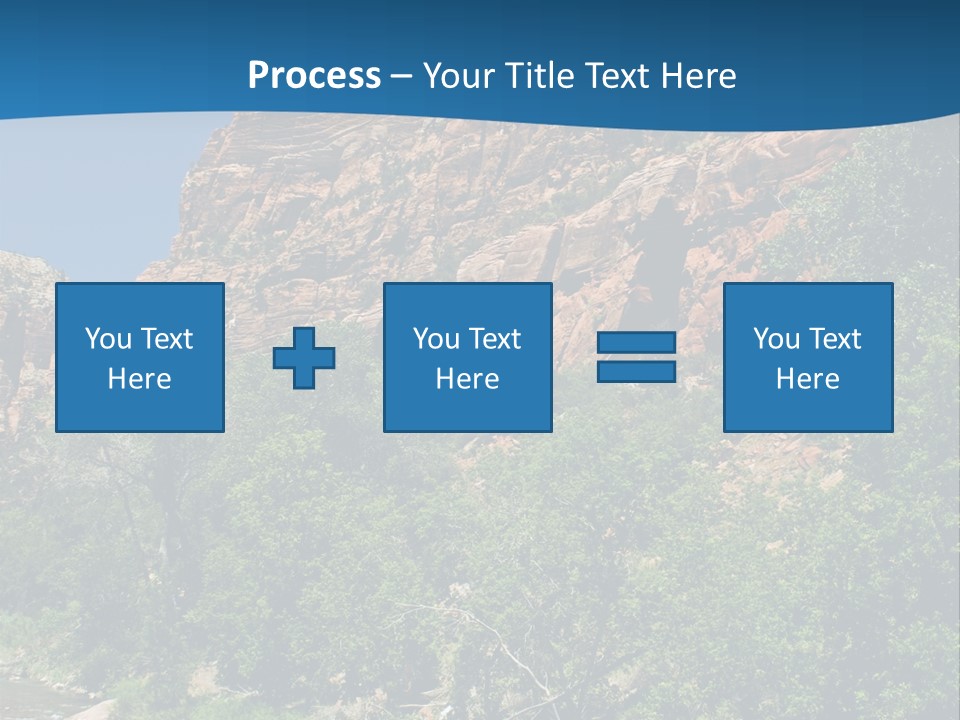 Process – Your Title Text Here

You Text Here

You Text Here

You Text Here